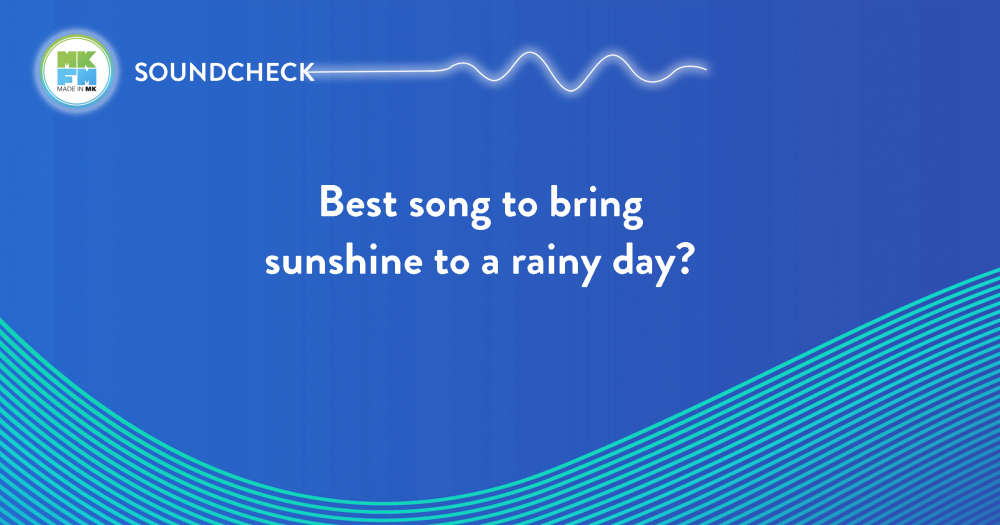 MK FM MADE IN MK

SOUNDCHECK

Best song to bring sunshine to a rainy day?